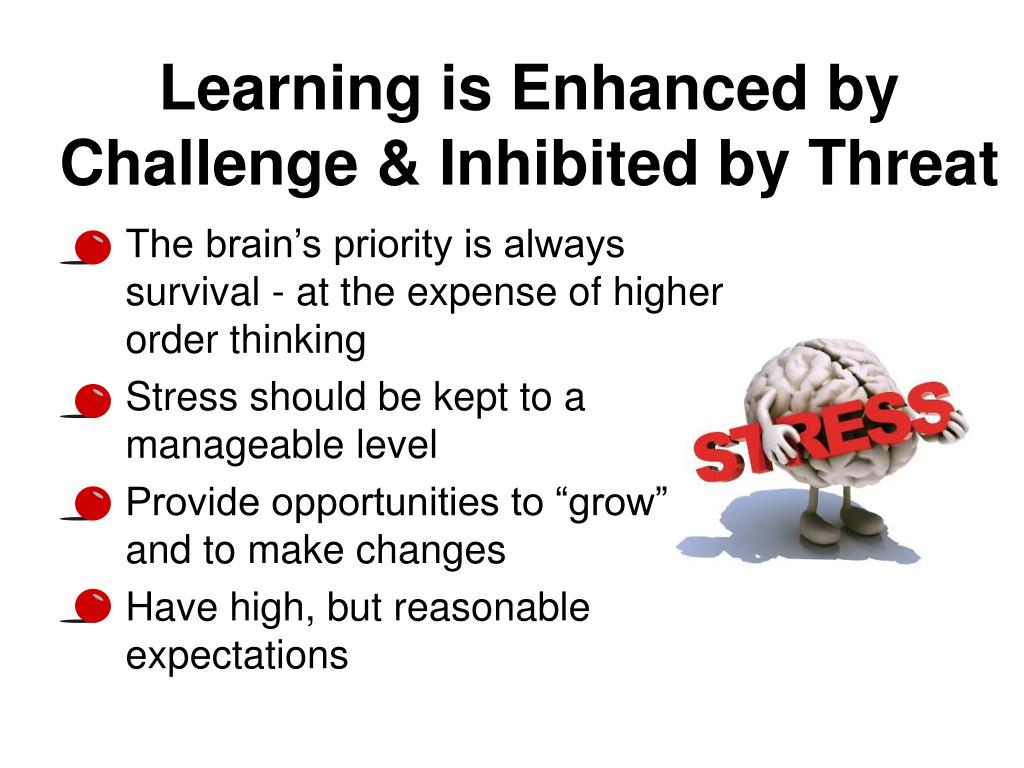 Learning is Enhanced by Challenge & Inhibited by Threat

The brain’s priority is always survival - at the expense of higher order thinking

Stress should be kept to a manageable level

Provide opportunities to “grow” and to make changes

Have high, but reasonable expectations

STRESS